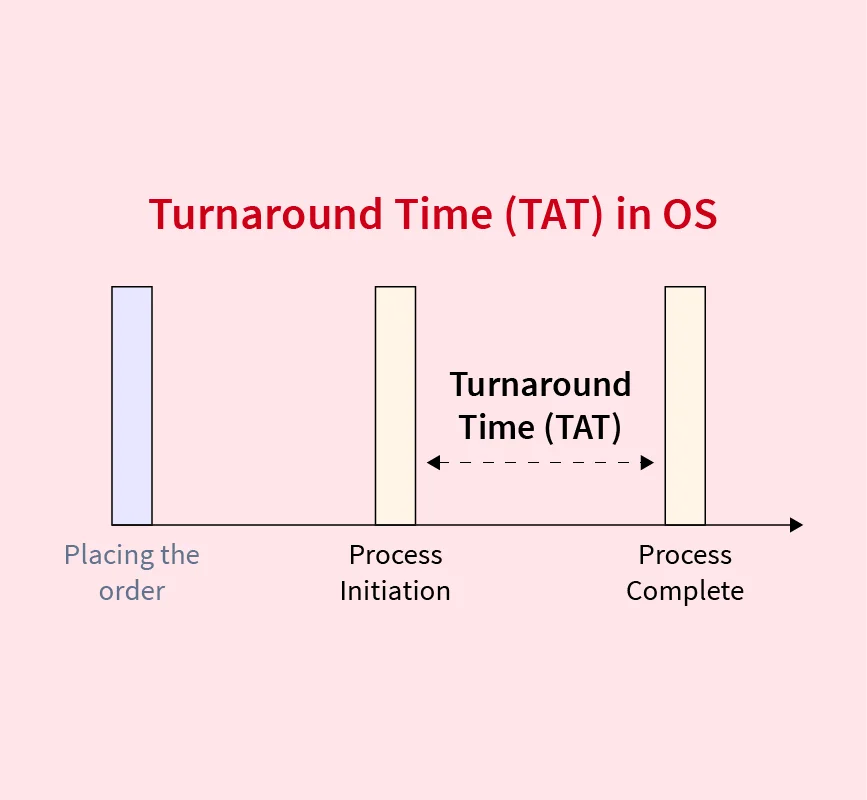 Turnaround Time (TAT) in OS

Turnaround Time (TAT)

Placing the order

Process Initiation

Process Complete